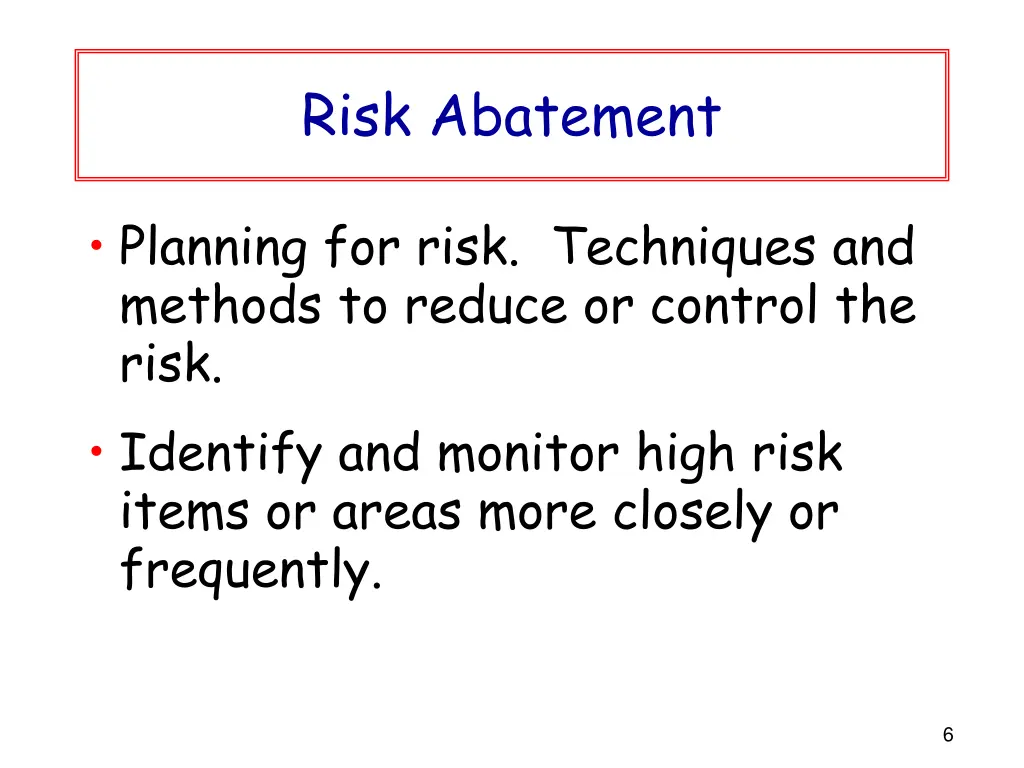 Risk Abatement

• Planning for risk. Techniques and methods to reduce or control the risk.

• Identify and monitor high risk items or areas more closely or frequently.

6